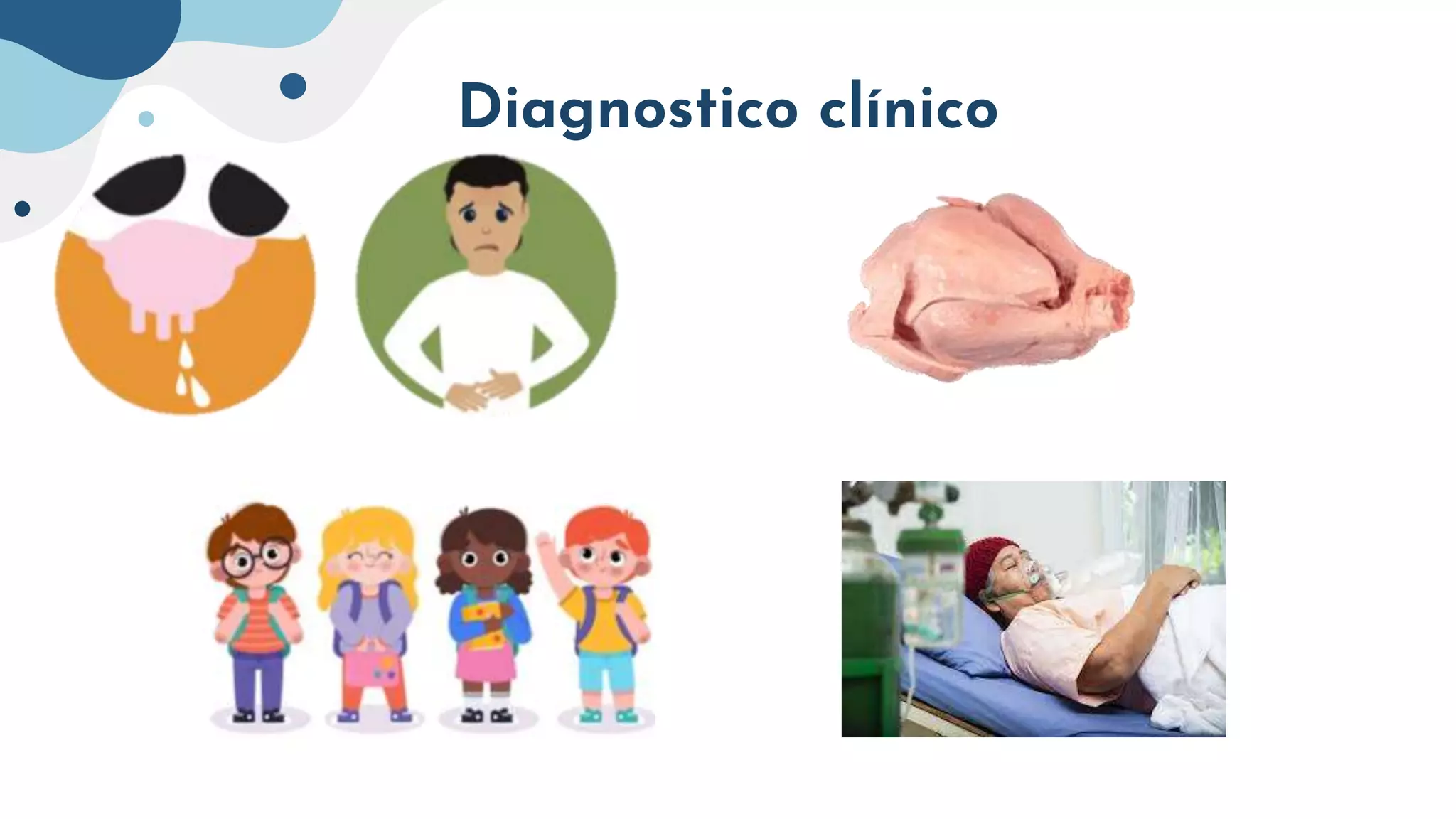 Diagnostico clínico